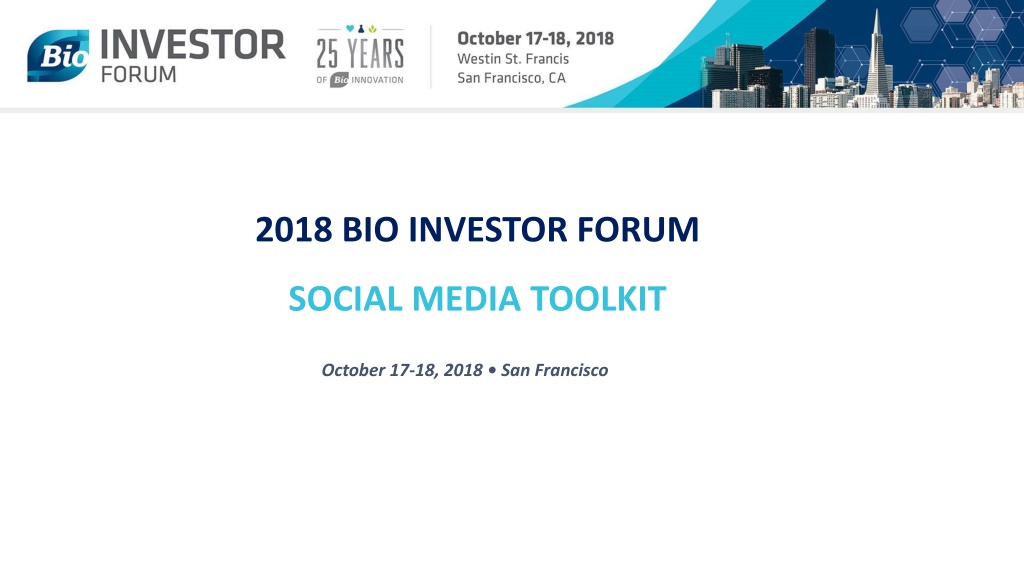 Bio INVESTOR FORUM

25 YEARS OF Bio INNOVATION

October 17-18, 2018
Westin St. Francis
San Francisco, CA

2018 BIO INVESTOR FORUM

SOCIAL MEDIA TOOLKIT

October 17-18, 2018 • San Francisco